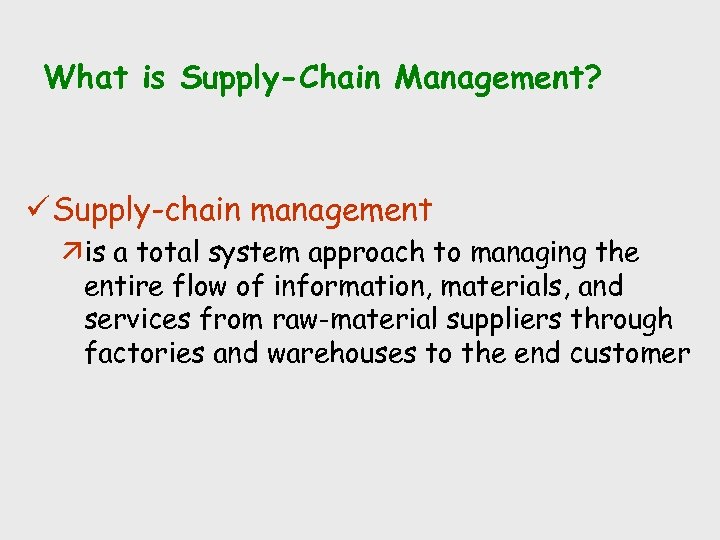 What is Supply-Chain Management?

✓ Supply-chain management

↗ is a total system approach to managing the entire flow of information, materials, and services from raw-material suppliers through factories and warehouses to the end customer